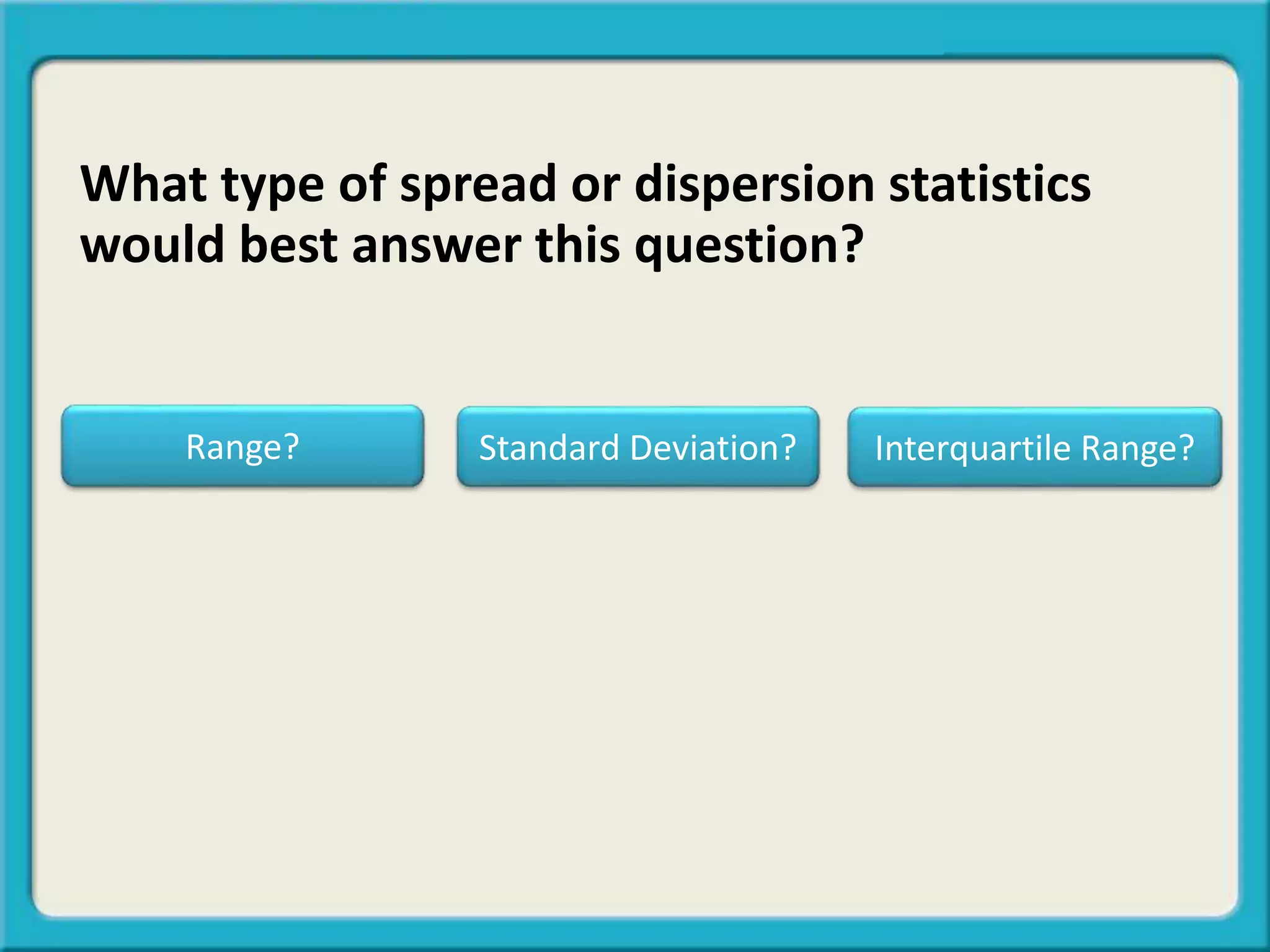 What type of spread or dispersion statistics would best answer this question?

Range?

Standard Deviation?

Interquartile Range?